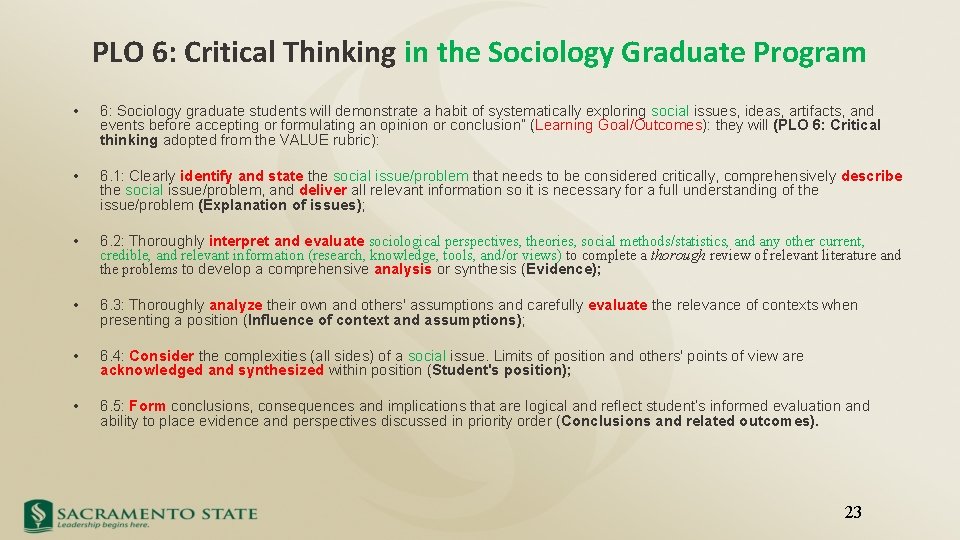 PLO 6: Critical Thinking in the Sociology Graduate Program

• 6: Sociology graduate students will demonstrate a habit of systematically exploring social issues, ideas, artifacts, and events before accepting or formulating an opinion or conclusion" (Learning Goal/Outcomes): they will (PLO 6: Critical thinking adopted from the VALUE rubric):

• 6.1: Clearly identify and state the social issue/problem that needs to be considered critically, comprehensively describe the social issue/problem, and deliver all relevant information so it is necessary for a full understanding of the issue/problem (Explanation of issues);

• 6.2: Thoroughly interpret and evaluate sociological perspectives, theories, social methods/statistics, and any other current, credible, and relevant information (research, knowledge, tools, and/or views) to complete a thorough review of relevant literature and the problems to develop a comprehensive analysis or synthesis (Evidence);

• 6.3: Thoroughly analyze their own and others' assumptions and carefully evaluate the relevance of contexts when presenting a position (Influence of context and assumptions);

• 6.4: Consider the complexities (all sides) of a social issue. Limits of position and others' points of view are acknowledged and synthesized within position (Student's position);

• 6.5: Form conclusions, consequences and implications that are logical and reflect student's informed evaluation and ability to place evidence and perspectives discussed in priority order (Conclusions and related outcomes).

SACRAMENTO STATE
Leadership begins here.

23